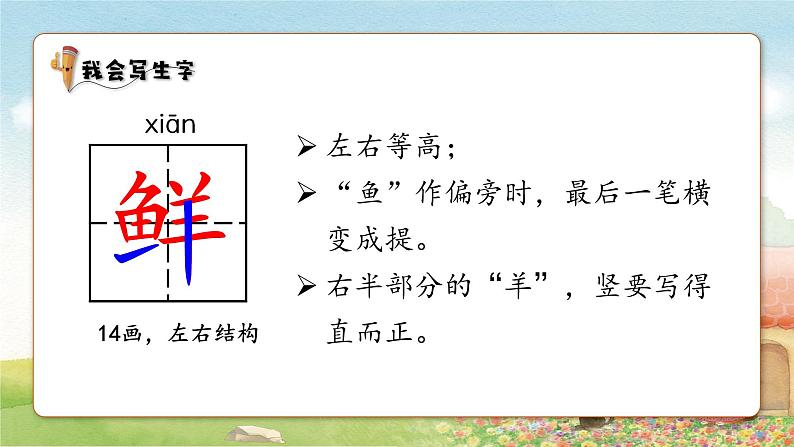 我会写生字

xiān

鲜

14画，左右结构

➢ 左右等高；

➢ “鱼”作偏旁时，最后一笔横变成提。

➢ 右半部分的“羊”，竖要写得直而正。